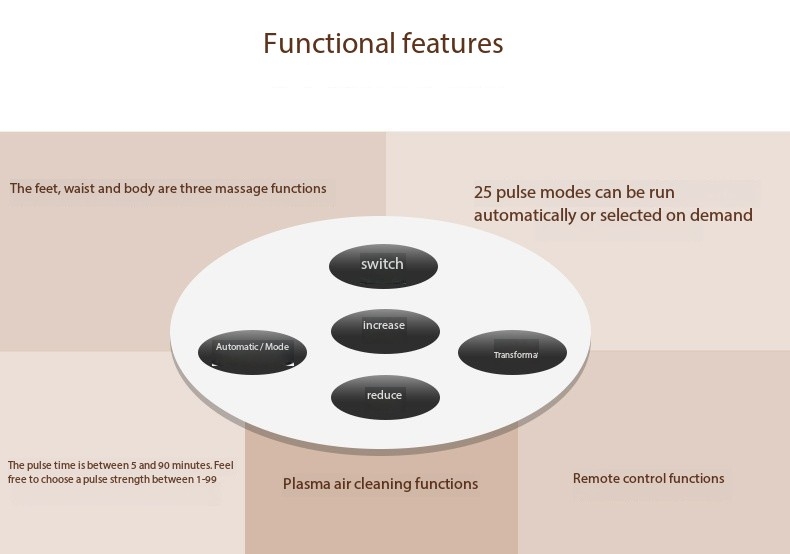 Functional features

The feet, waist and body are three massage functions

25 pulse modes can be run automatically or selected on demand

switch

increase

Automatic / Mode

Transforma

reduce

The pulse time is between 5 and 90 minutes. Feel free to choose a pulse strength between 1-99

Plasma air cleaning functions

Remote control functions